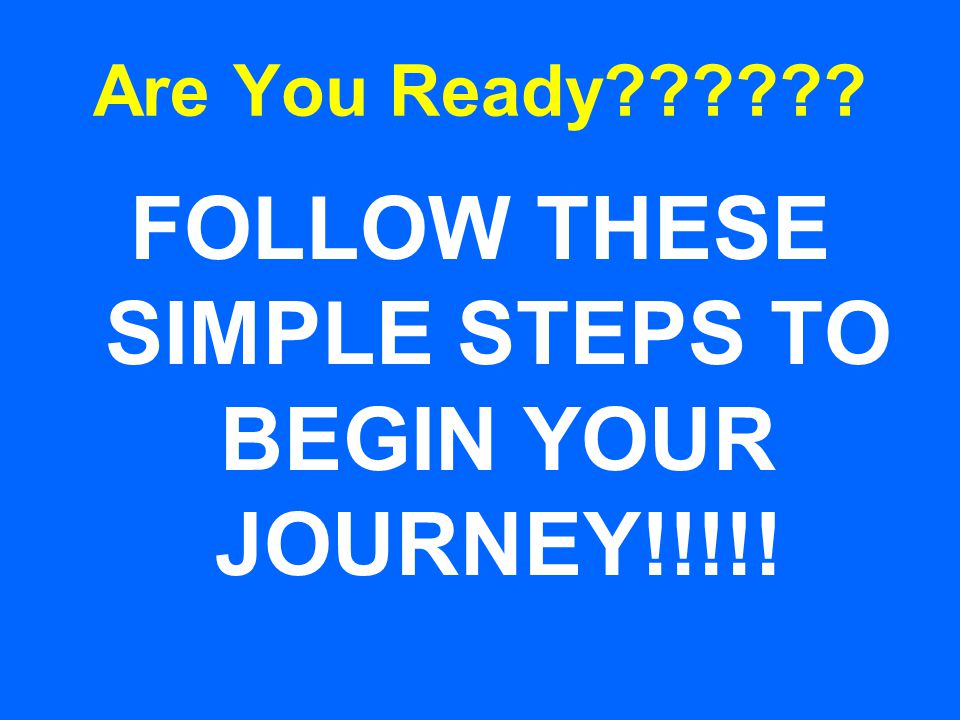 Are You Ready??????

FOLLOW THESE SIMPLE STEPS TO BEGIN YOUR JOURNEY!!!!!